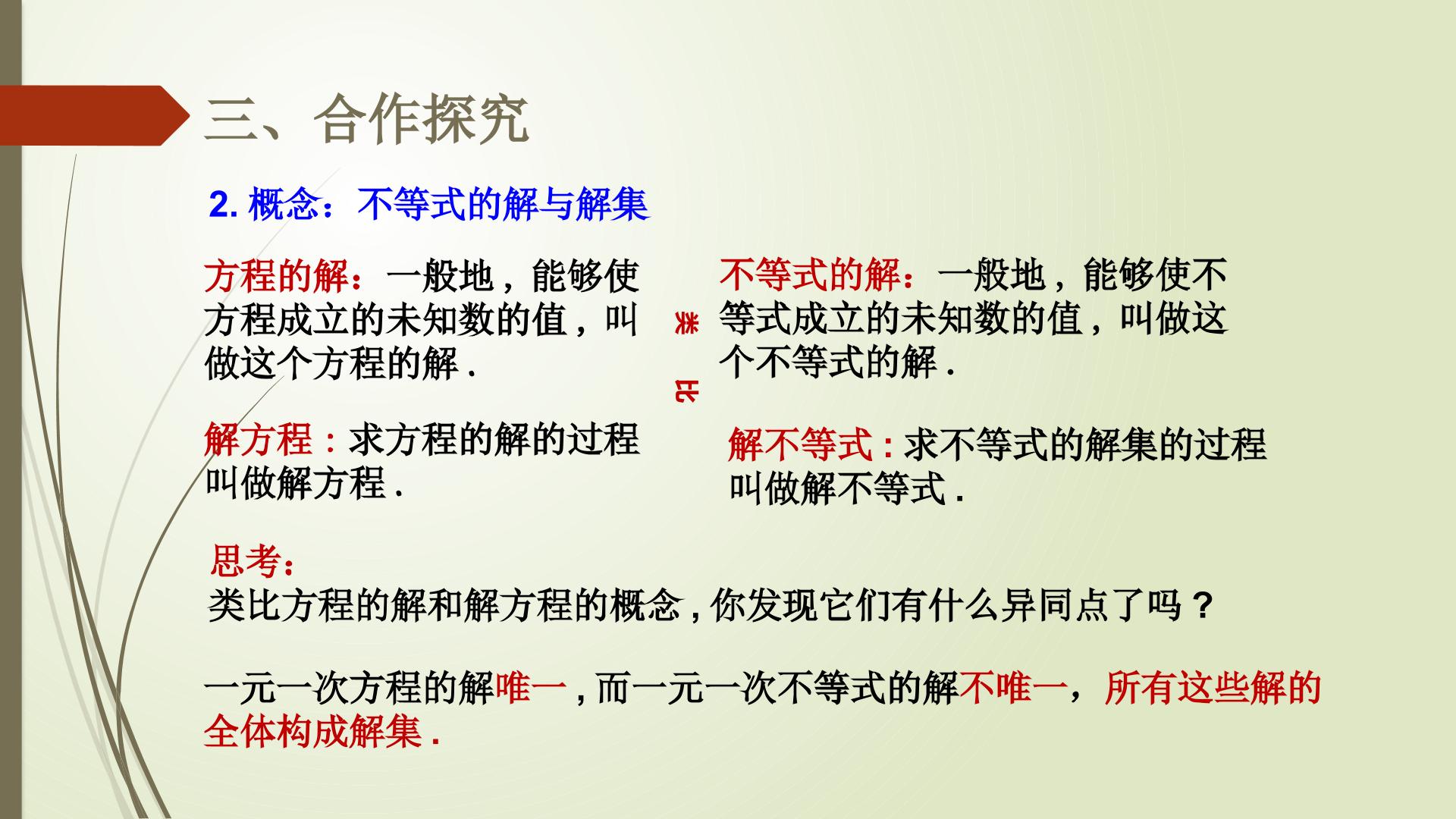 三、合作探究

2.概念：不等式的解与解集

方程的解：一般地，能够使方程成立的未知数的值，叫做这个方程的解.

解方程：求方程的解的过程叫做解方程.

类比

不等式的解：一般地，能够使不等式成立的未知数的值，叫做这个不等式的解.

解不等式：求不等式的解集的过程叫做解不等式.

思考：
类比方程的解和解方程的概念，你发现它们有什么异同点了吗？

一元一次方程的解唯一，而一元一次不等式的解不唯一，所有这些解的全体构成解集.